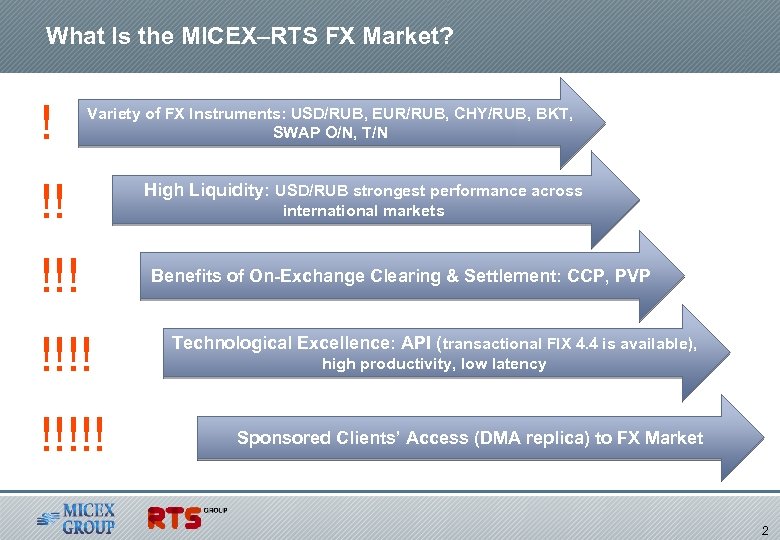 What Is the MICEX–RTS FX Market?

!

Variety of FX Instruments: USD/RUB, EUR/RUB, CHY/RUB, BKT, SWAP O/N, T/N

!!

High Liquidity: USD/RUB strongest performance across international markets

!!!

Benefits of On-Exchange Clearing & Settlement: CCP, PVP

!!!!

Technological Excellence: API (transactional FIX 4.4 is available), high productivity, low latency

!!!!!

Sponsored Clients' Access (DMA replica) to FX Market

MICEX GROUP

RTS GROUP

2